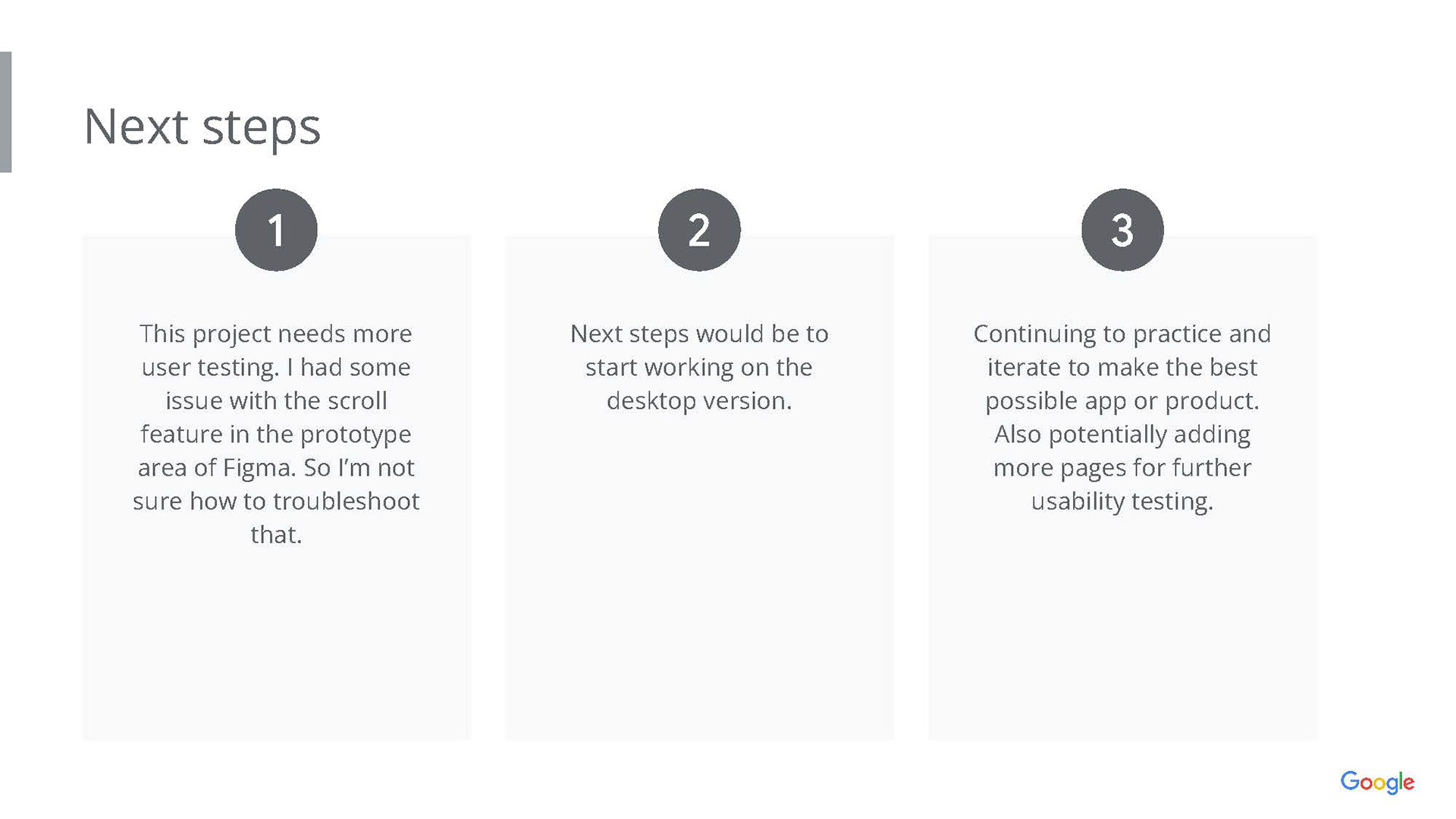 Next steps

1

This project needs more user testing. I had some issue with the scroll feature in the prototype area of Figma. So I'm not sure how to troubleshoot that.

2

Next steps would be to start working on the desktop version.

3

Continuing to practice and iterate to make the best possible app or product. Also potentially adding more pages for further usability testing.

Google